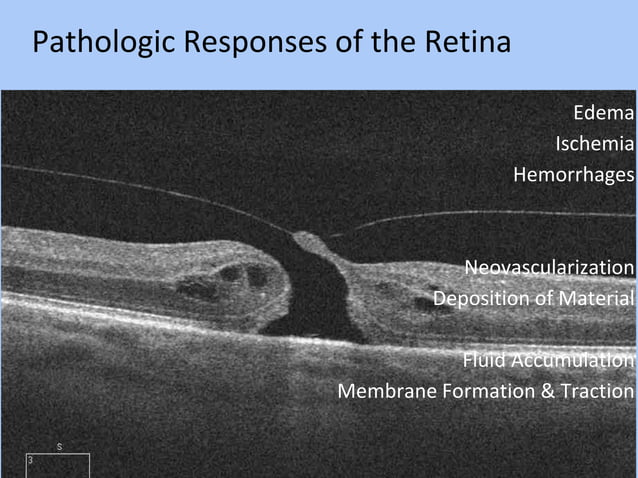 Pathologic Responses of the Retina

Edema
Ischemia
Hemorrhages

Neovascularization
Deposition of Material

Fluid Accumulation
Membrane Formation & Traction

S
3